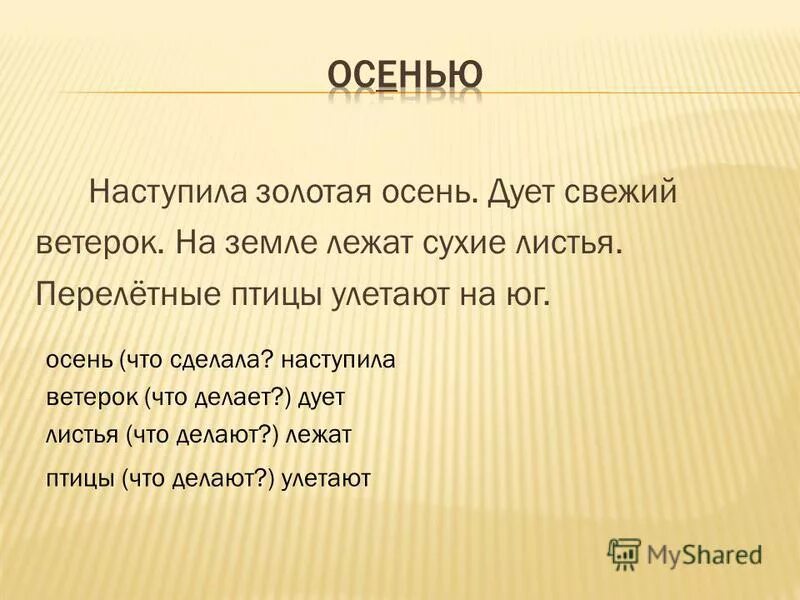 ОСЕНЬЮ

Наступила золотая осень. Дует свежий ветерок. На земле лежат сухие листья. Перелётные птицы улетают на юг.

осень (что сделала? наступила
ветерок (что делает?) дует
листья (что делают?) лежат
птицы (что делают?) улетают

MyShared